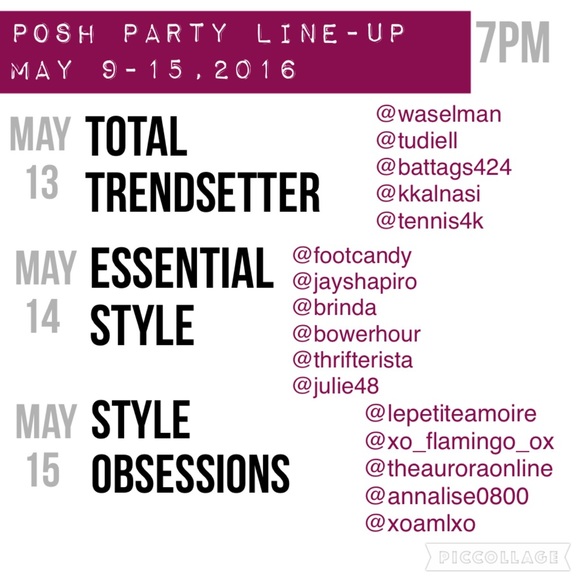 POSH PARTY LINE-UP
MAY 9-15,2016

7PM

MAY 13
TOTAL TRENDSETTER

@waselman
@tudiell
@battags424
@kkalnasi
@tennis4k

MAY 14
ESSENTIAL STYLE

@footcandy
@jayshapiro
@brinda
@bowerhour
@thrifterista
@julie48

MAY 15
STYLE OBSESSIONS

@lepetiteamoire
@xo_flamingo_ox
@theauroraonline
@annalise0800
@xoamlxo

PICCOLLAGE